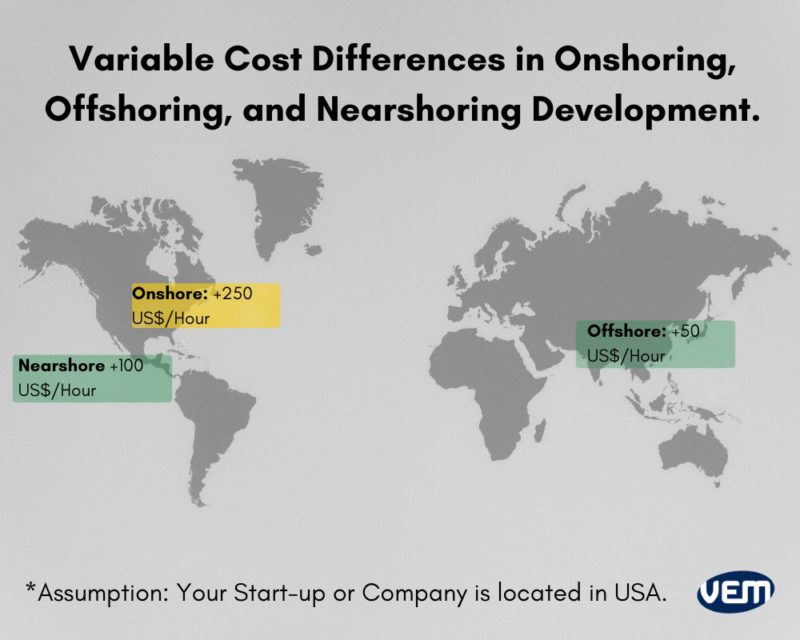 Variable Cost Differences in Onshoring, Offshoring, and Nearshoring Development.

Onshore: +250 US$/Hour

Nearshore +100 US$/Hour

Offshore: +50 US$/Hour

*Assumption: Your Start-up or Company is located in USA.

VEM